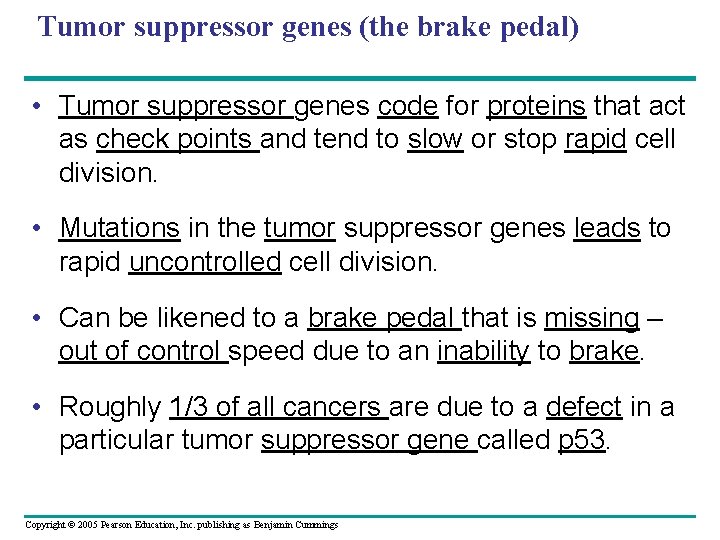 Tumor suppressor genes (the brake pedal)

• Tumor suppressor genes code for proteins that act as check points and tend to slow or stop rapid cell division.

• Mutations in the tumor suppressor genes leads to rapid uncontrolled cell division.

• Can be likened to a brake pedal that is missing – out of control speed due to an inability to brake.

• Roughly 1/3 of all cancers are due to a defect in a particular tumor suppressor gene called p53.

Copyright © 2005 Pearson Education, Inc. publishing as Benjamin Cummings